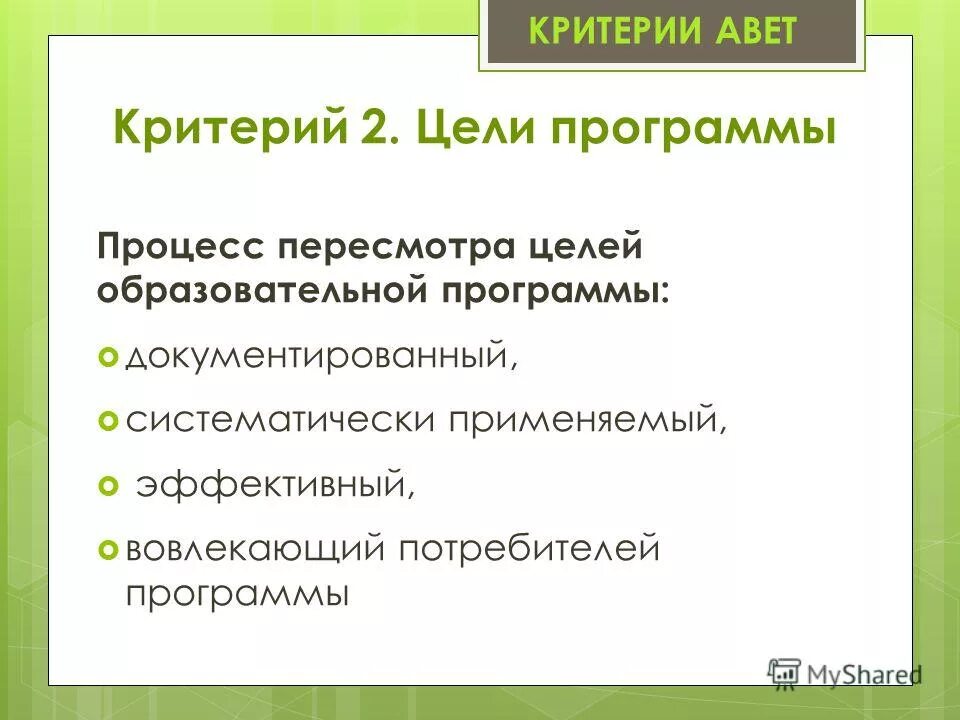 КРИТЕРИИ АВЕТ

Критерий 2. Цели программы

Процесс пересмотра целей образовательной программы:

документированный,

систематически применяемый,

эффективный,

вовлекающий потребителей программы

MyShared